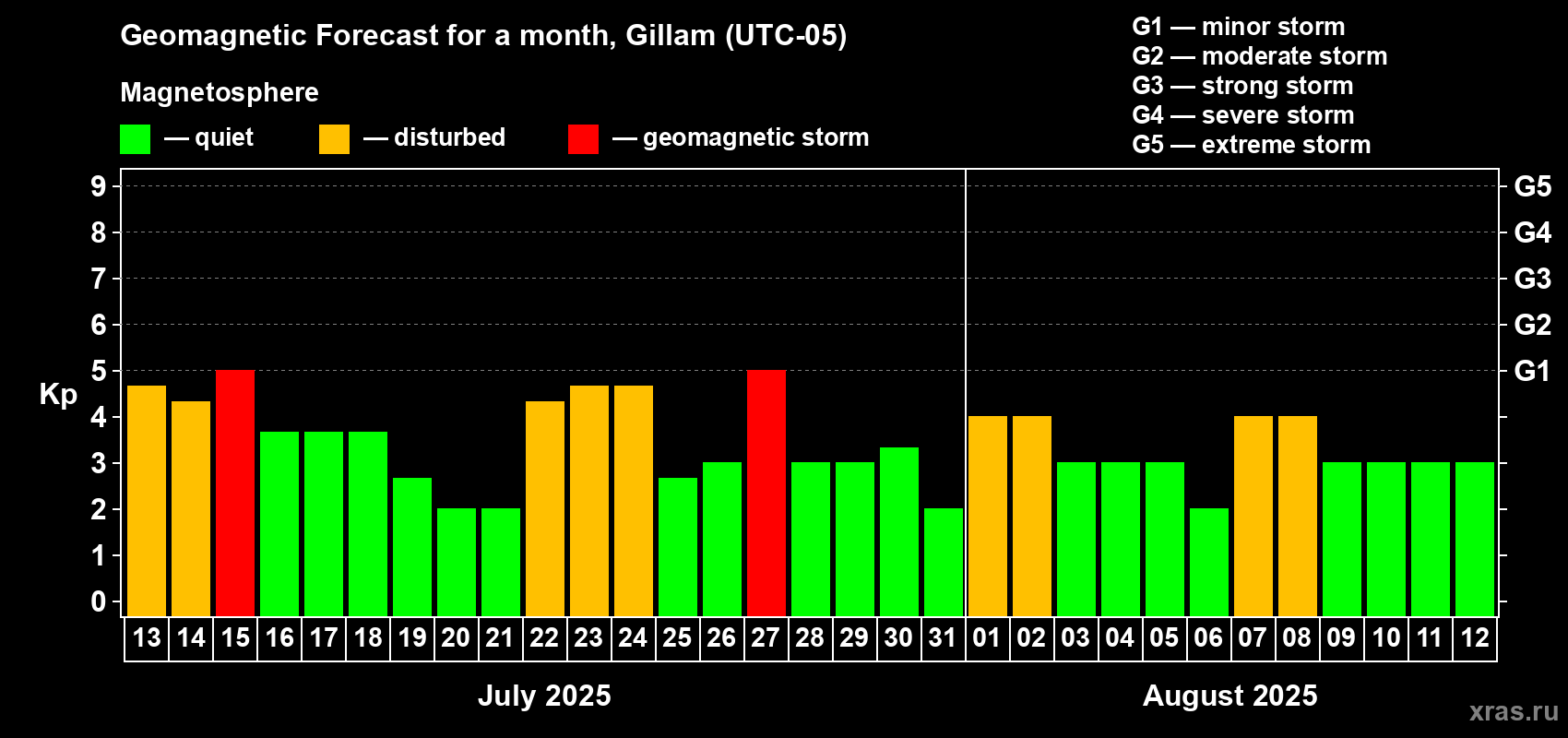 Geomagnetic Forecast for a month, Gillam (UTC-05)

Magnetosphere

— quiet — disturbed — geomagnetic storm

G1 — minor storm
G2 — moderate storm
G3 — strong storm
G4 — severe storm
G5 — extreme storm

Kp

9 8 7 6 5 4 3 2 1 0

G5 G4 G3 G2 G1

13 14 15 16 17 18 19 20 21 22 23 24 25 26 27 28 29 30 31 01 02 03 04 05 06 07 08 09 10 11 12

July 2025

August 2025

xras.ru